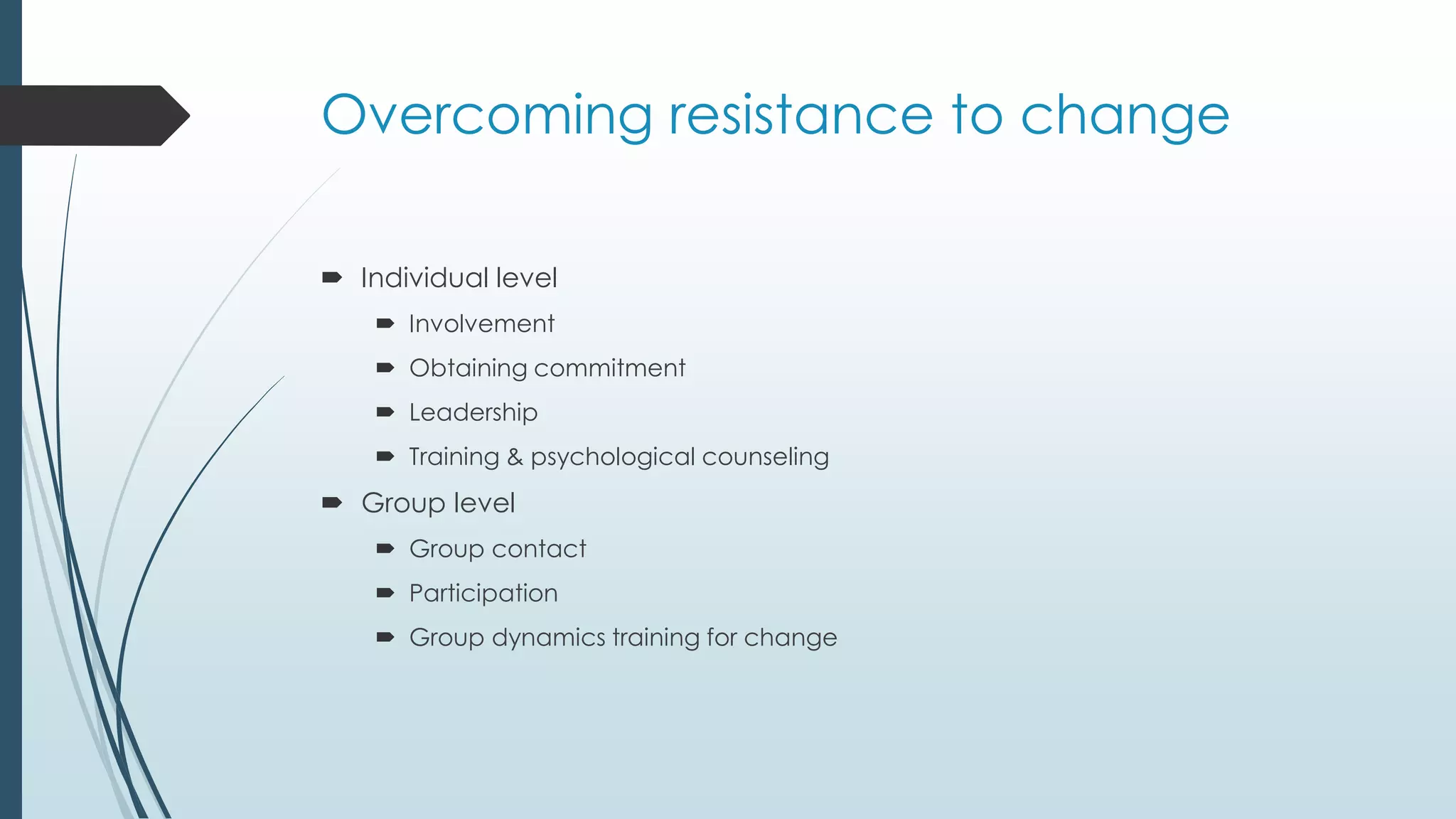 Overcoming resistance to change

➨ Individual level
➨ Involvement
➨ Obtaining commitment
➨ Leadership
➨ Training & psychological counseling
➨ Group level
➨ Group contact
➨ Participation
➨ Group dynamics training for change